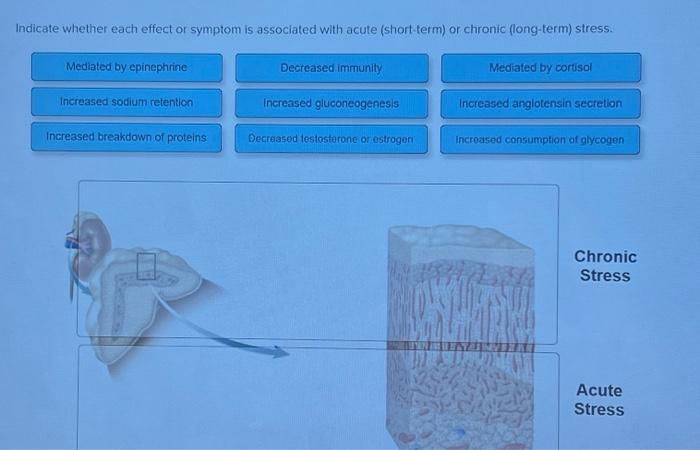 Indicate whether each effect or symptom is associated with acute (short-term) or chronic (long-term) stress.

Mediated by epinephrine

Decreased immunity

Mediated by cortisol

Increased sodium retention

Increased gluconeogenesis

Increased angiotensin secretion

Increased breakdown of proteins

Decreased testosterone or estrogen

Increased consumption of glycogen

Chronic Stress

Acute Stress